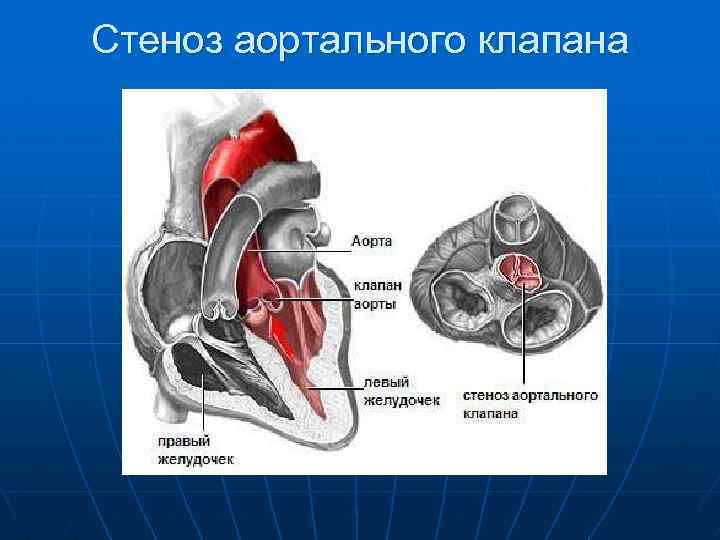 Стеноз аортального клапана

Аорта

клапан аорты

левый желудочек

правый желудочек

стеноз аортального клапана